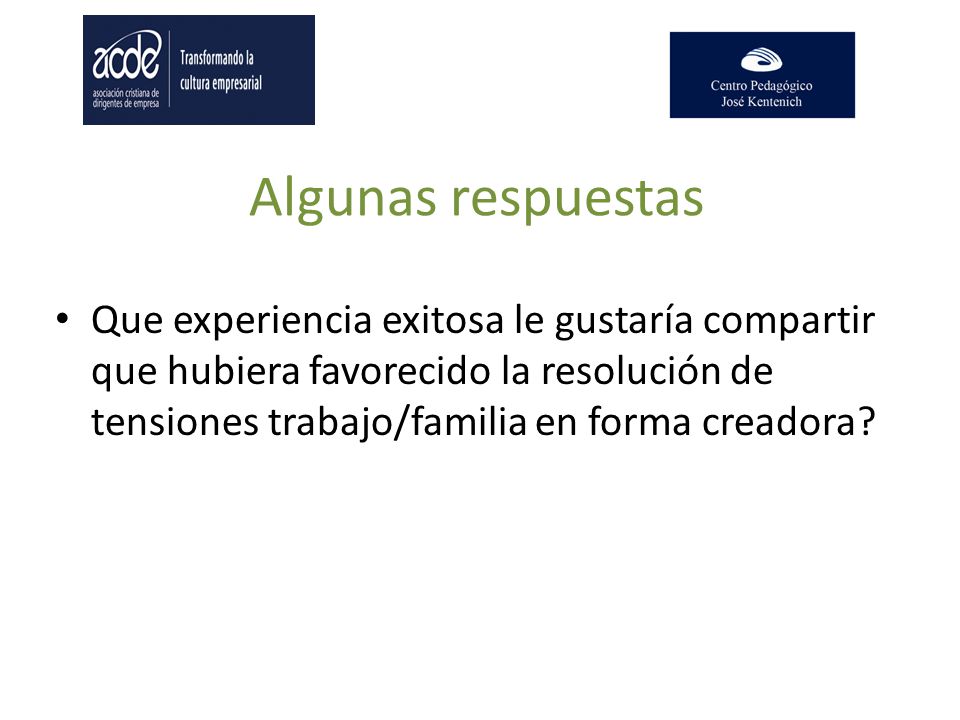 acde
asociación cristiana de dirigentes de empresa
Transformando la cultura empresarial

Centro Pedagógico
José Kentenich

Algunas respuestas

• Que experiencia exitosa le gustaría compartir que hubiera favorecido la resolución de tensiones trabajo/familia en forma creadora?